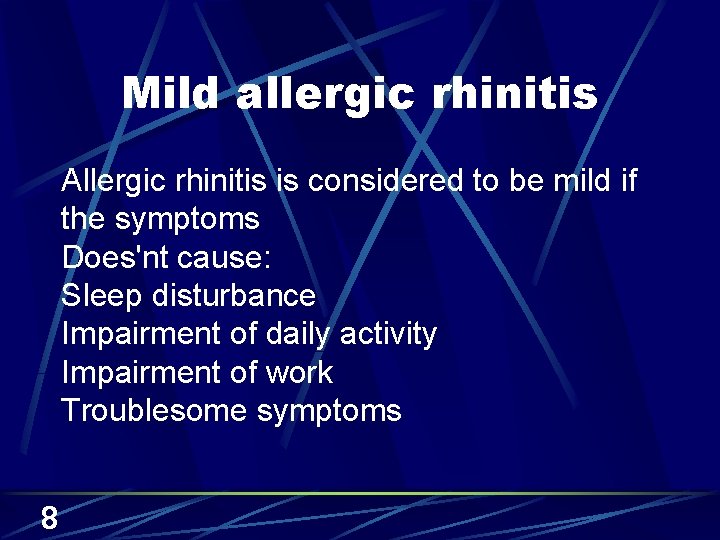 Mild allergic rhinitis

Allergic rhinitis is considered to be mild if the symptoms
Does'nt cause:
Sleep disturbance
Impairment of daily activity
Impairment of work
Troublesome symptoms

8